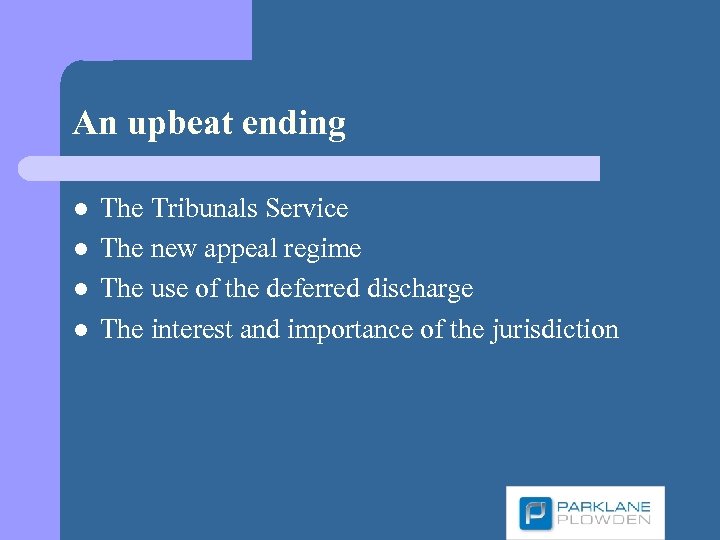 An upbeat ending

- The Tribunals Service
- The new appeal regime
- The use of the deferred discharge
- The interest and importance of the jurisdiction

PARKLANE PLOWDEN